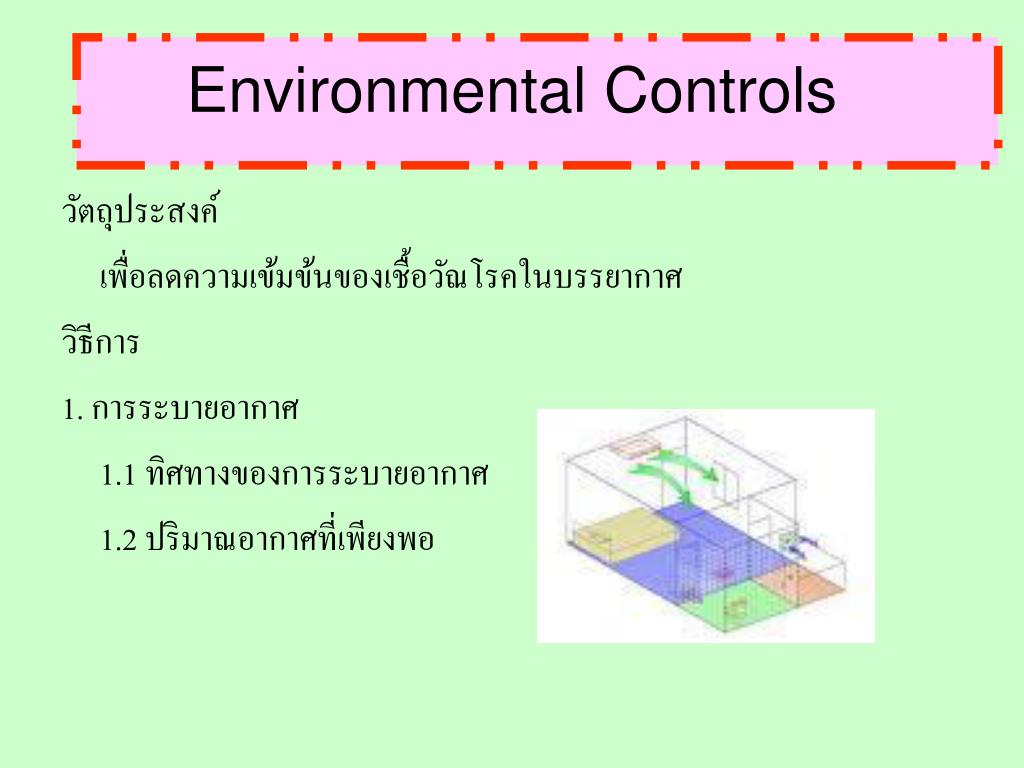 Environmental Controls

วัตถุประสงค์

เพื่อลดความเข้มข้นของเชื้อวัณโรคในบรรยากาศ

วิธีการ

1. การระบายอากาศ

1.1 ทิศทางของการระบายอากาศ

1.2 ปริมาณอากาศที่เพียงพอ